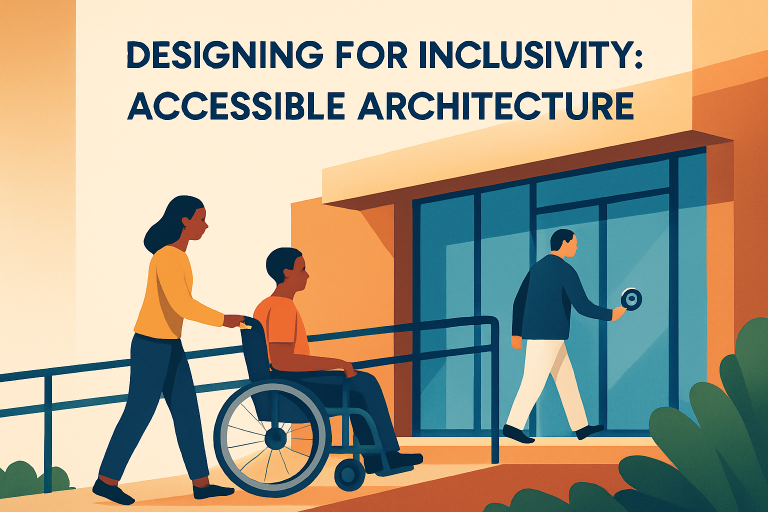 DESIGNING FOR INCLUSIVITY: ACCESSIBLE ARCHITECTURE